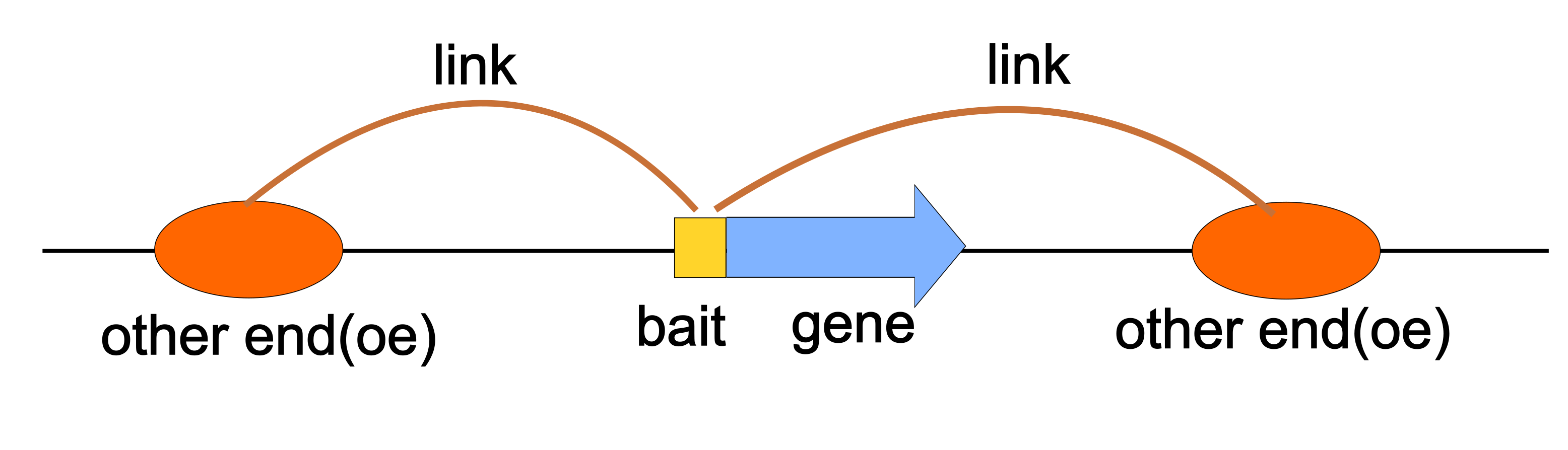 link

link

other end(oe)

bait

gene

other end(oe)